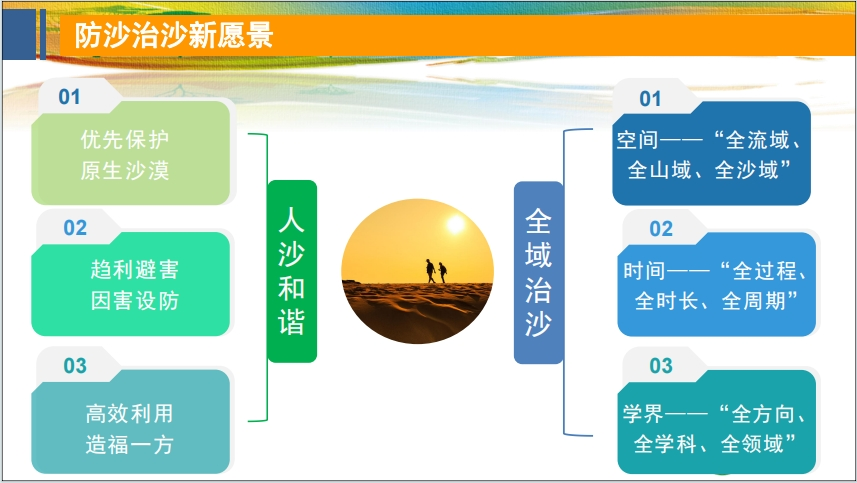 防沙治沙新愿景

01
优先保护
原生沙漠

02
趋利避害
因害设防

03
高效利用
造福一方

人沙和谐

全域治沙

01
空间——“全流域、全山域、全沙域”

02
时间——“全过程、全时长、全周期”

03
学界——“全方向、全学科、全领域”